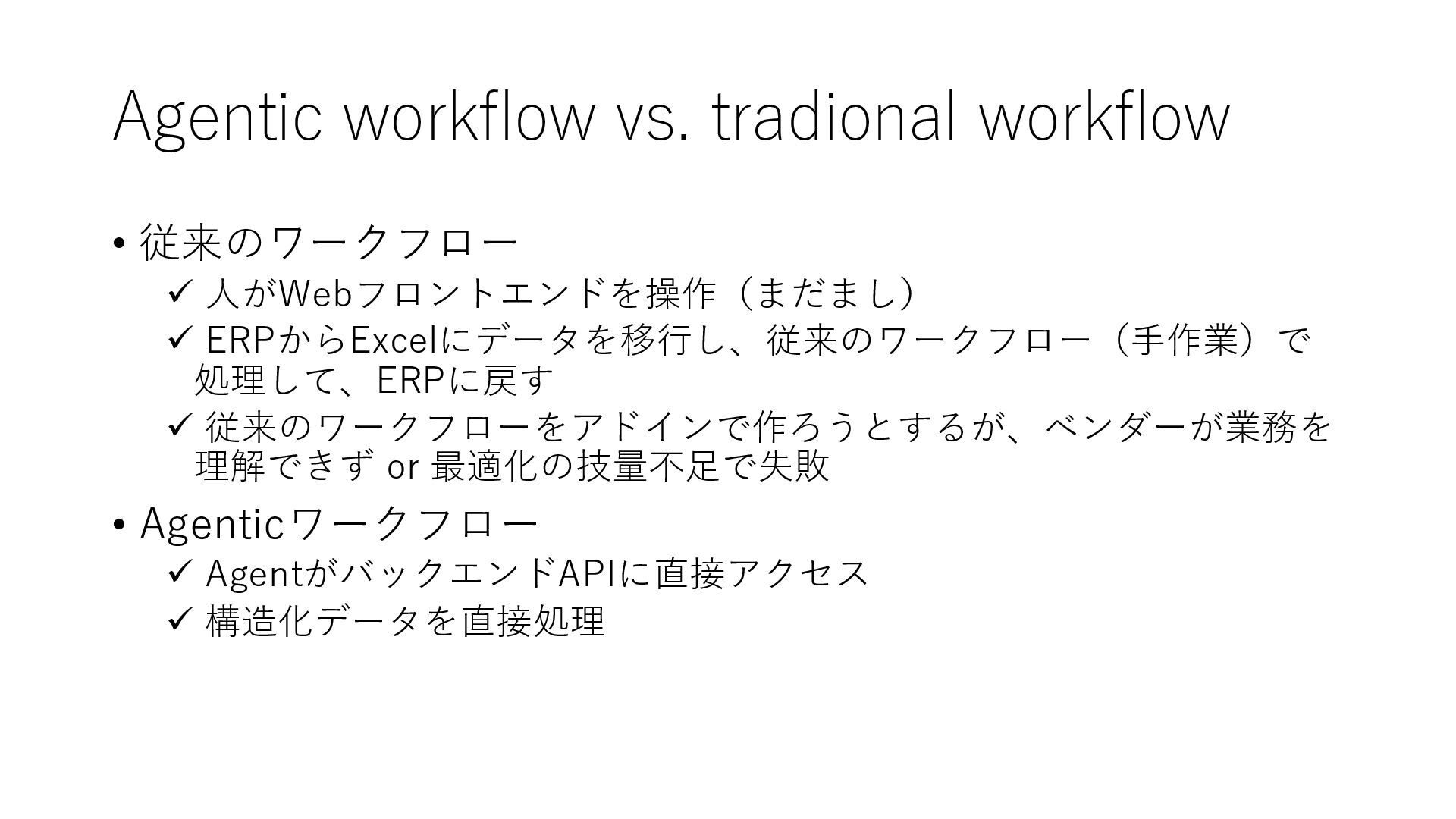 Agentic workflow vs. tradional workflow

• 従来のワークフロー
✓ 人がWebフロントエンドを操作（まだまし）
✓ ERPからExcelにデータを移行し、従来のワークフロー（手作業）で処理して、ERPに戻す
✓ 従来のワークフローをアドインで作ろうとするが、ベンダーが業務を理解できず or 最適化の技量不足で失敗

• Agenticワークフロー
✓ AgentがバックエンドAPIに直接アクセス
✓ 構造化データを直接処理